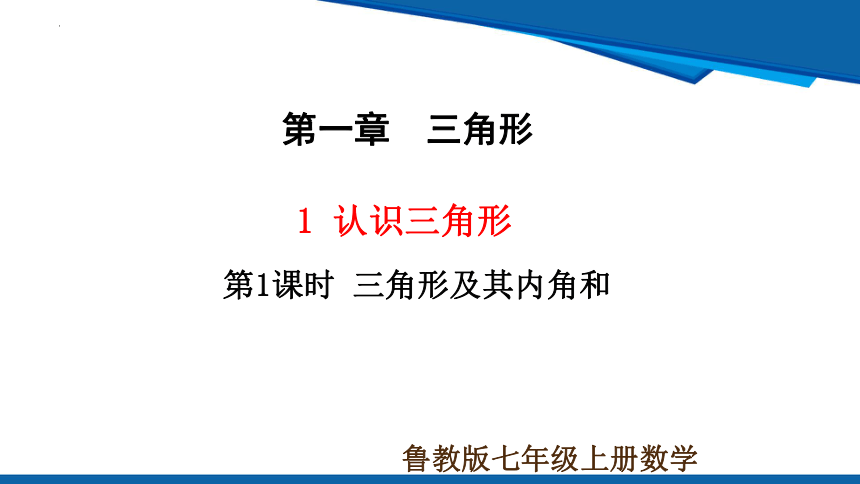 第一章　三角形

1 认识三角形

第1课时 三角形及其内角和

鲁教版七年级上册数学